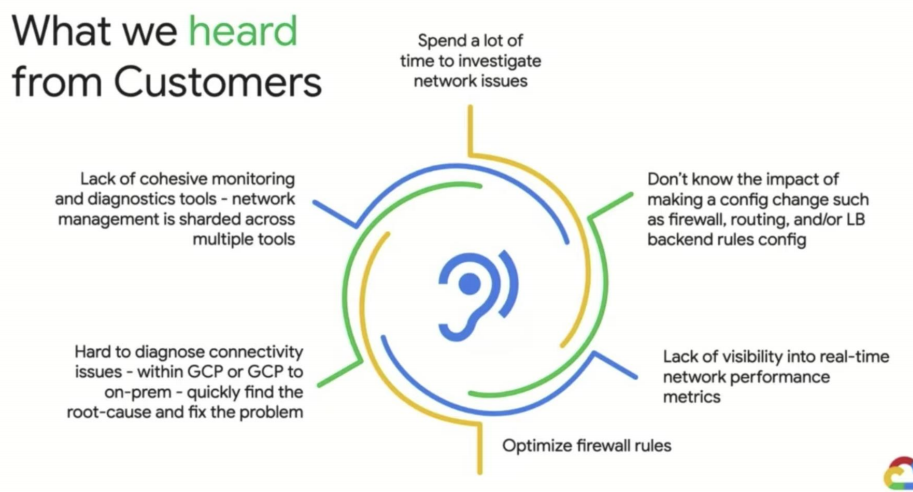 What we heard from Customers

Spend a lot of time to investigate network issues

Lack of cohesive monitoring and diagnostics tools - network management is sharded across multiple tools

Don't know the impact of making a config change such as firewall, routing, and/or LB backend rules config

Hard to diagnose connectivity issues - within GCP or GCP to on-prem - quickly find the root-cause and fix the problem

Lack of visibility into real-time network performance metrics

Optimize firewall rules